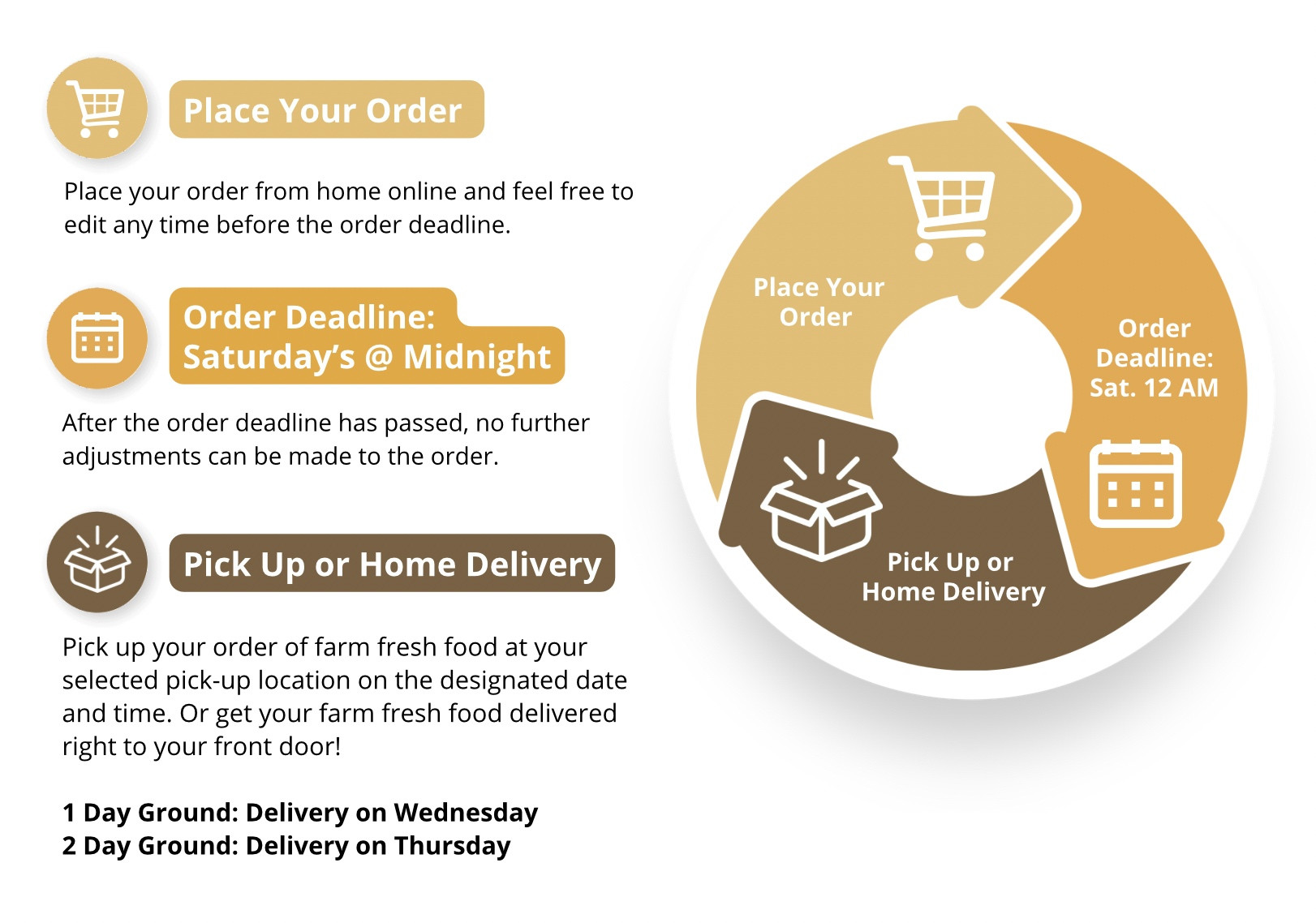 Place Your Order

Place your order from home online and feel free to edit any time before the order deadline.

Order Deadline:
Saturday's @ Midnight

After the order deadline has passed, no further adjustments can be made to the order.

Pick Up or Home Delivery

Pick up your order of farm fresh food at your selected pick-up location on the designated date and time. Or get your farm fresh food delivered right to your front door!

1 Day Ground: Delivery on Wednesday
2 Day Ground: Delivery on Thursday

Place Your Order

Order Deadline: Sat. 12 AM

Pick Up or Home Delivery